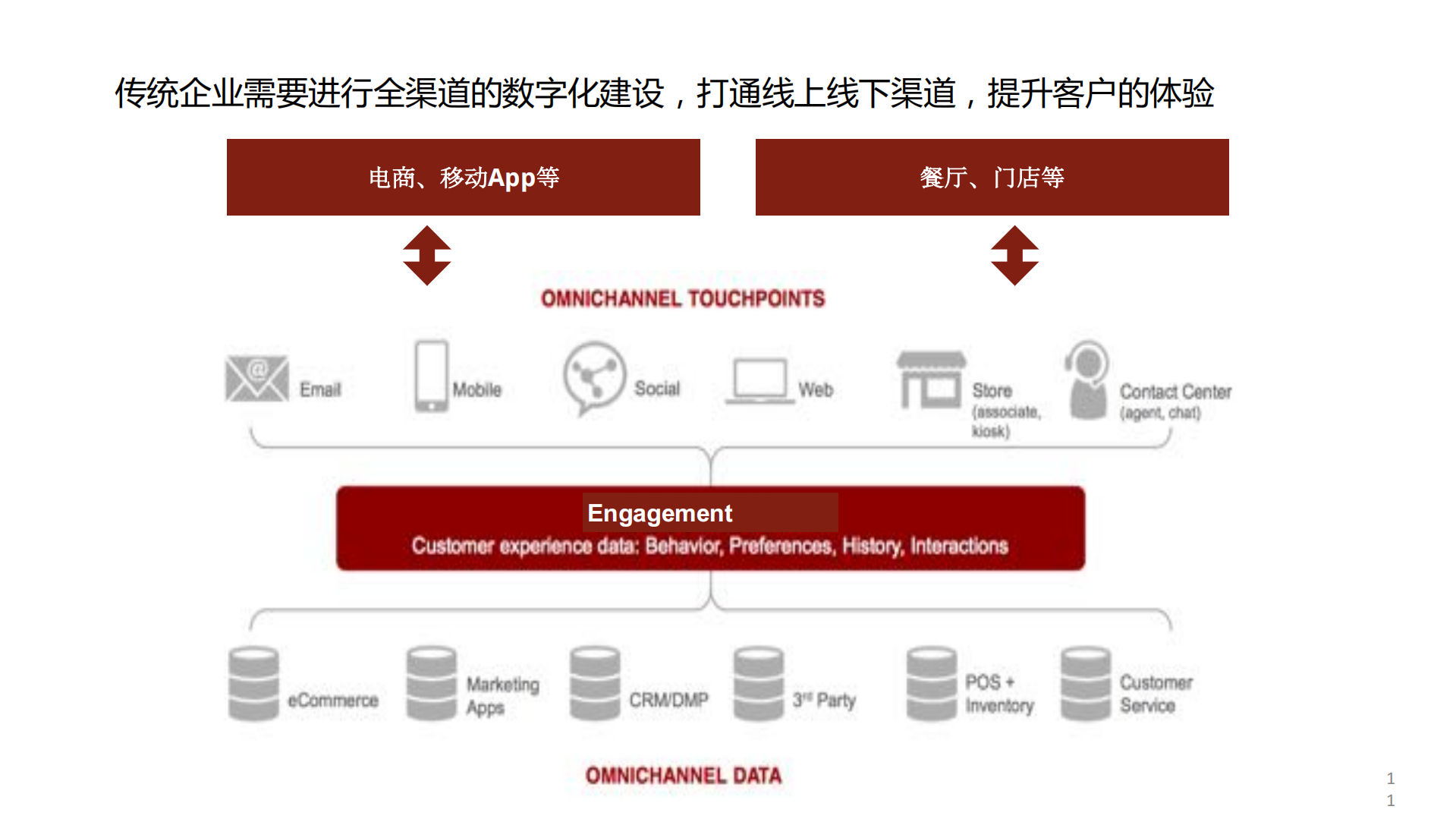 传统企业需要进行全渠道的数字化建设，打通线上线下渠道，提升客户的体验

电商、移动App等

餐厅、门店等

OMNICHANNEL TOUCHPOINTS

Email

Mobile

Social

Web

Store (associate, kiosk)

Contact Center (agent, chat)

Engagement

Customer experience data: Behavior, Preferences, History, Interactions

eCommerce

Marketing Apps

CRM/DMP

3rd Party

POS + Inventory

Customer Service

OMNICHANNEL DATA

1
1